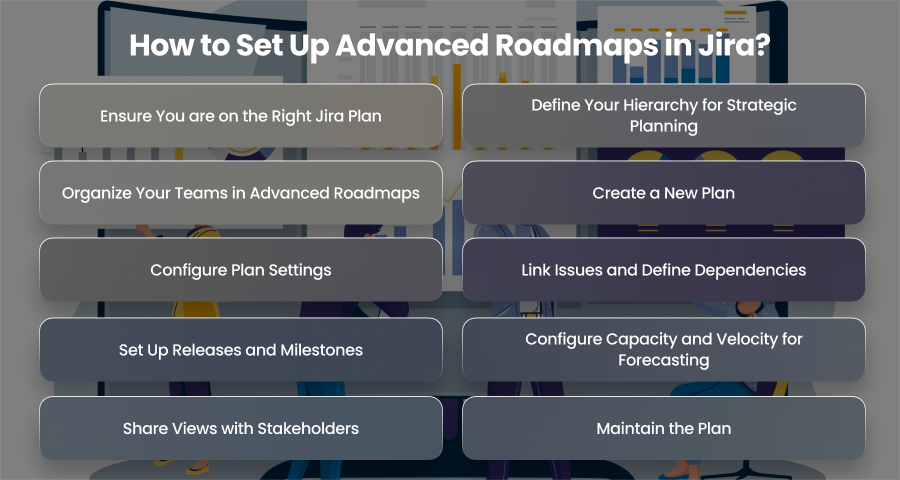 How to Set Up Advanced Roadmaps in Jira?

Ensure You are on the Right Jira Plan

Define Your Hierarchy for Strategic Planning

Organize Your Teams in Advanced Roadmaps

Create a New Plan

Configure Plan Settings

Link Issues and Define Dependencies

Set Up Releases and Milestones

Configure Capacity and Velocity for Forecasting

Share Views with Stakeholders

Maintain the Plan